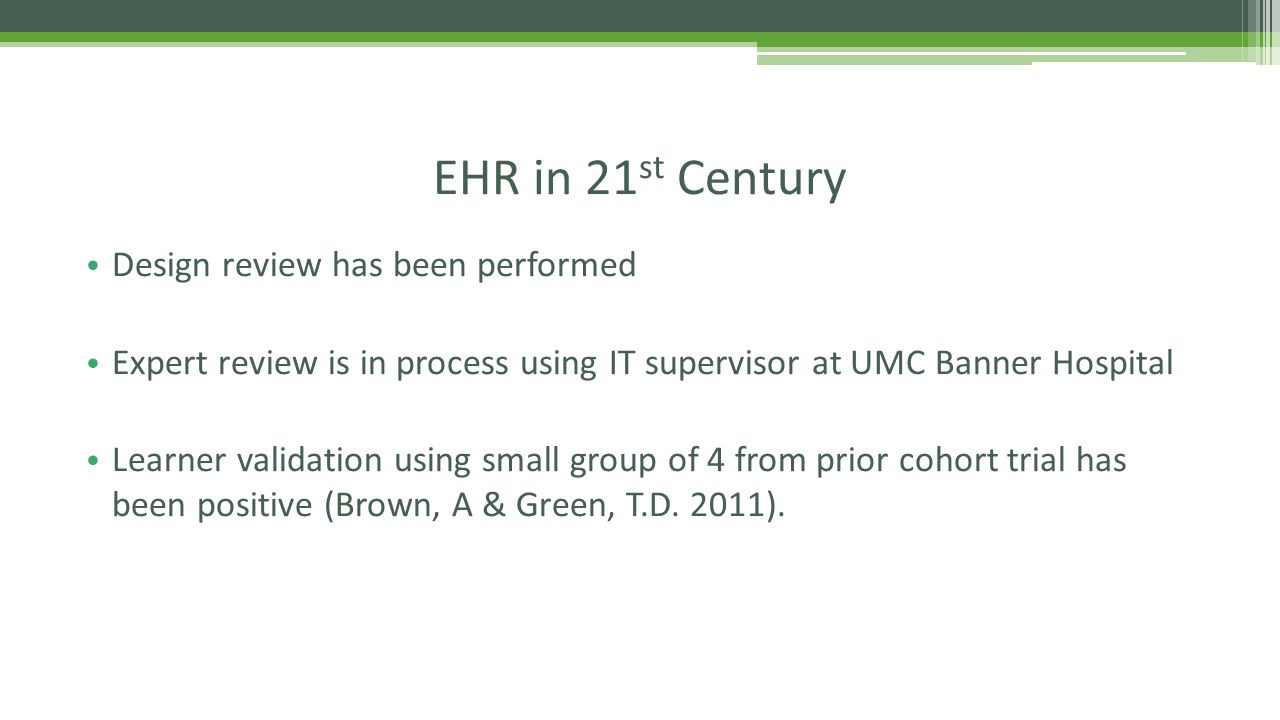 EHR in 21$^{st}$ Century

• Design review has been performed

• Expert review is in process using IT supervisor at UMC Banner Hospital

• Learner validation using small group of 4 from prior cohort trial has been positive (Brown, A & Green, T.D. 2011).